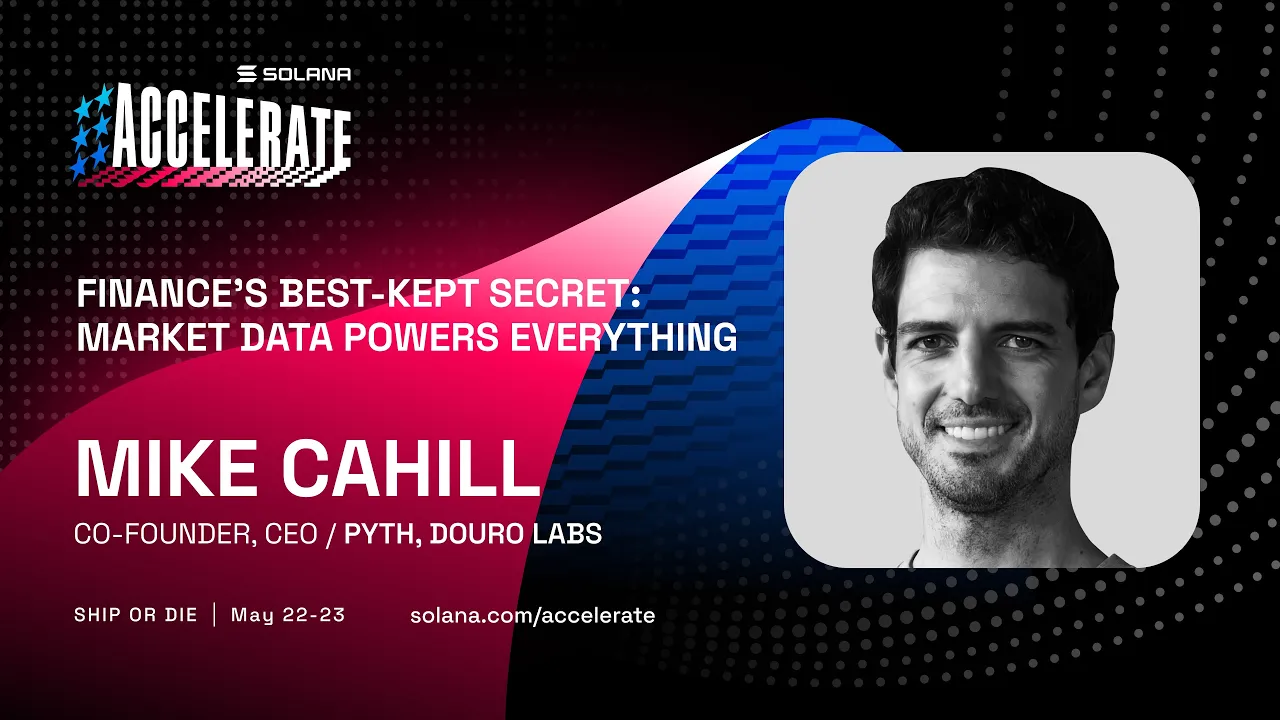 SOLANA
ACCELERATE

FINANCE'S BEST-KEPT SECRET: MARKET DATA POWERS EVERYTHING

MIKE CAHILL

CO-FOUNDER, CEO / PYTH, DOURO LABS

SHIP OR DIE | May 22-23 solana.com/accelerate